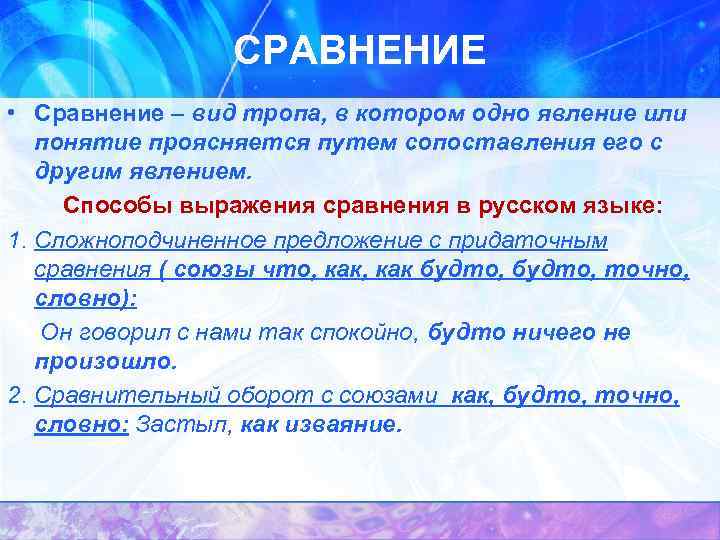 СРАВНЕНИЕ

• Сравнение – вид тропа, в котором одно явление или понятие проясняется путем сопоставления его с другим явлением.

Способы выражения сравнения в русском языке:

1. Сложноподчиненное предложение с придаточным сравнения ( союзы что, как, как будто, будто, точно, словно):

Он говорил с нами так спокойно, будто ничего не произошло.

2. Сравнительный оборот с союзами как, будто, точно, словно: Застыл, как изваяние.